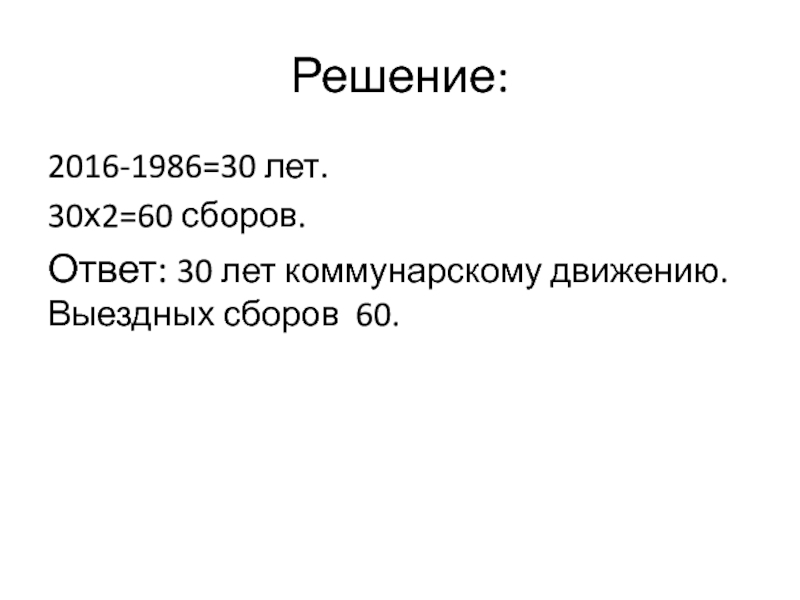 Решение:

2016-1986=30 лет.

30х2=60 сборов.

Ответ: 30 лет коммунарскому движению. Выездных сборов 60.